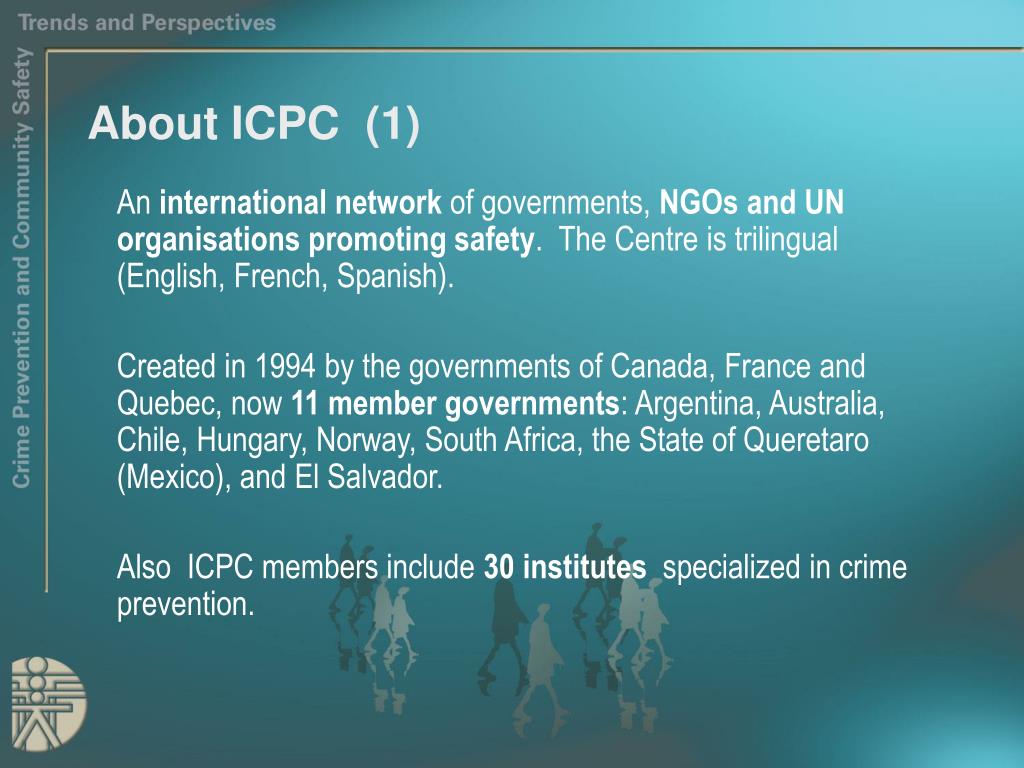 Trends and Perspectives

Crime Prevention and Community Safety

About ICPC (1)

An international network of governments, NGOs and UN organisations promoting safety. The Centre is trilingual (English, French, Spanish).

Created in 1994 by the governments of Canada, France and Quebec, now 11 member governments: Argentina, Australia, Chile, Hungary, Norway, South Africa, the State of Queretaro (Mexico), and El Salvador.

Also ICPC members include 30 institutes specialized in crime prevention.